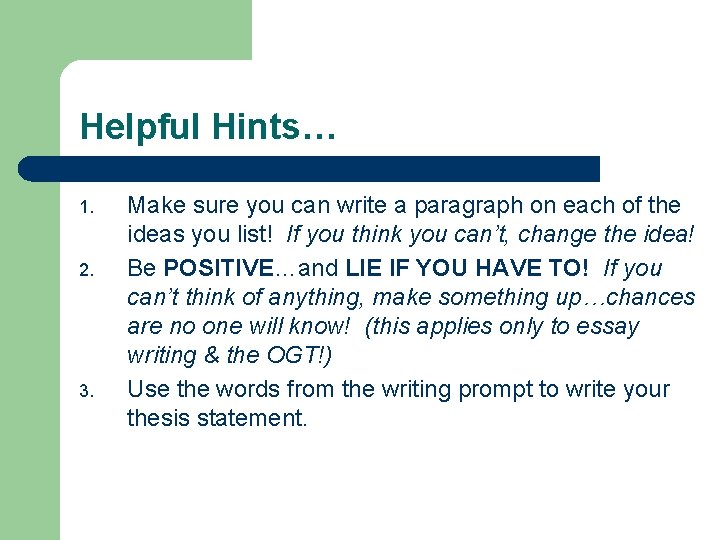 Helpful Hints…

1. Make sure you can write a paragraph on each of the ideas you list! If you think you can't, change the idea!
2. Be POSITIVE…and LIE IF YOU HAVE TO! If you can't think of anything, make something up…chances are no one will know! (this applies only to essay writing & the OGT!)
3. Use the words from the writing prompt to write your thesis statement.